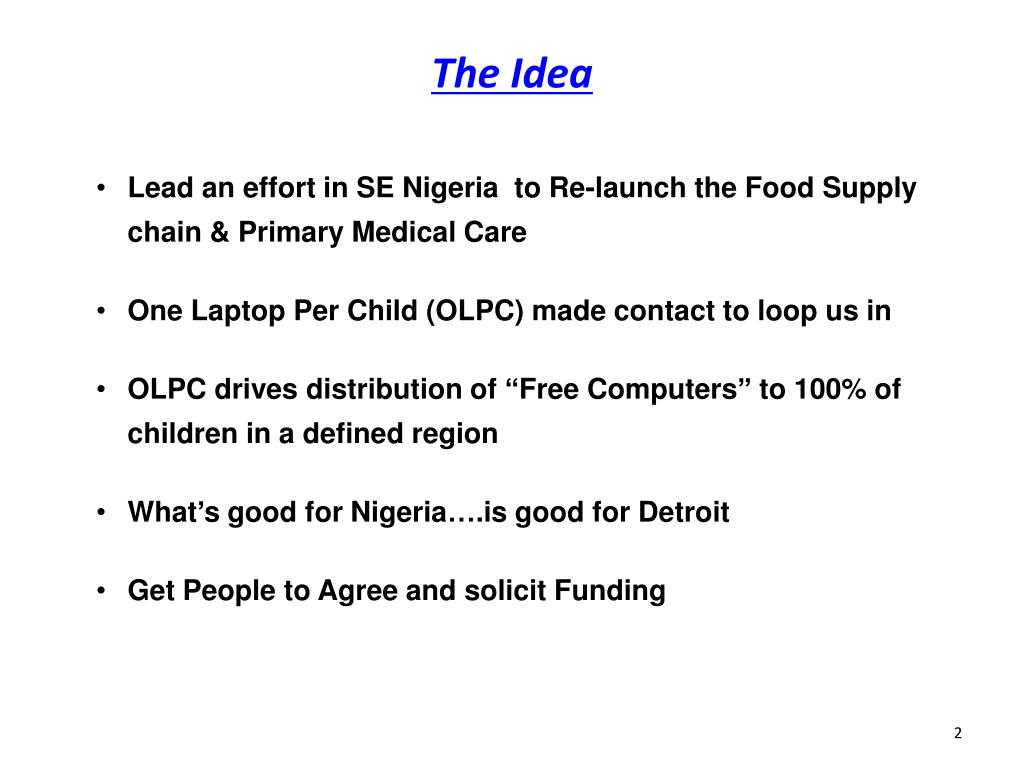 The Idea

• Lead an effort in SE Nigeria to Re-launch the Food Supply chain & Primary Medical Care

• One Laptop Per Child (OLPC) made contact to loop us in

• OLPC drives distribution of “Free Computers” to 100% of children in a defined region

• What’s good for Nigeria….is good for Detroit

• Get People to Agree and solicit Funding

2